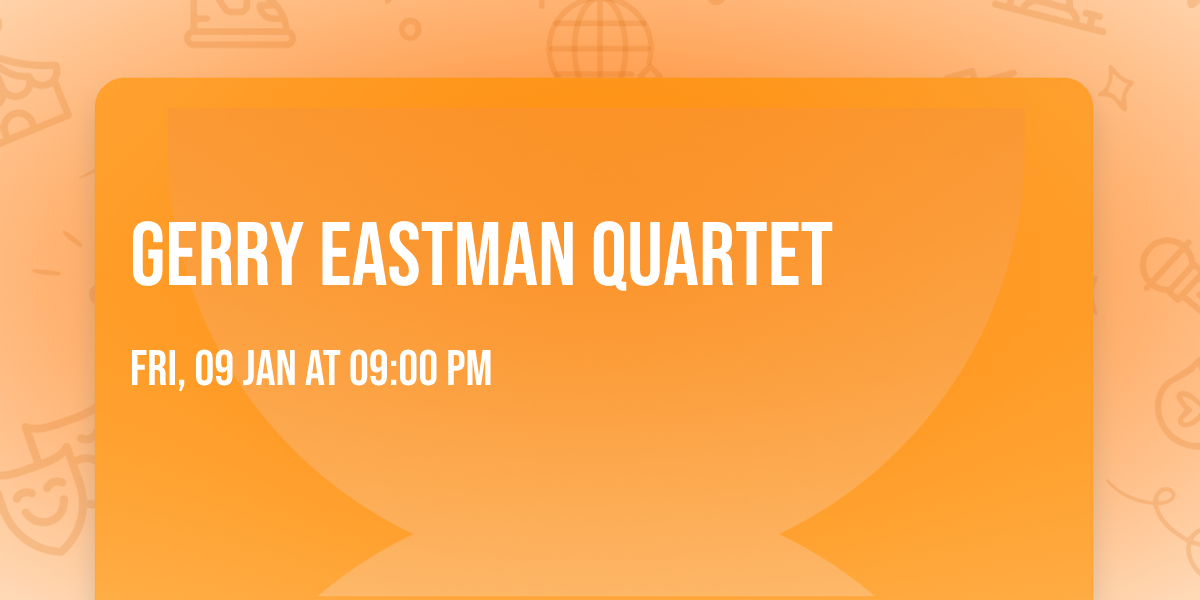 GERRY EASTMAN QUARTET

FRI, 09 JAN AT 09:00 PM